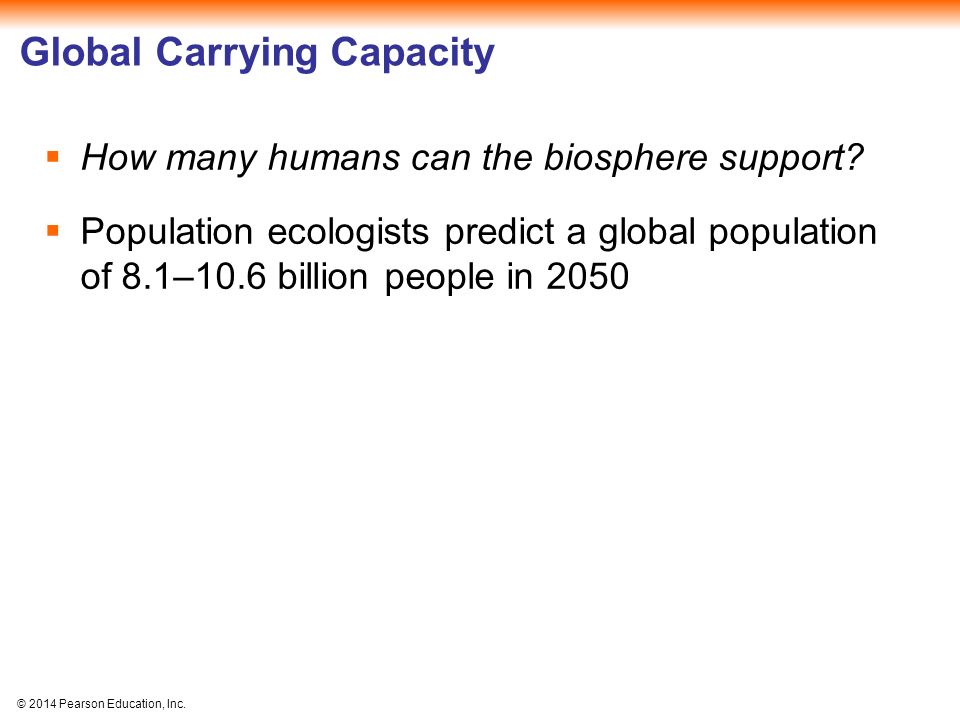 Global Carrying Capacity

▪ How many humans can the biosphere support?

▪ Population ecologists predict a global population of 8.1–10.6 billion people in 2050

© 2014 Pearson Education, Inc.